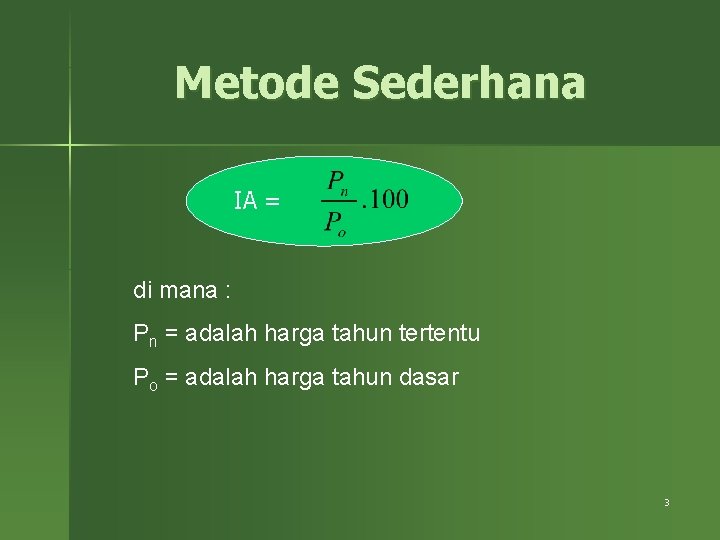 Metode Sederhana

IA = $\frac{P_n}{P_o}.100$

di mana :

$P_n$ = adalah harga tahun tertentu

$P_o$ = adalah harga tahun dasar

3